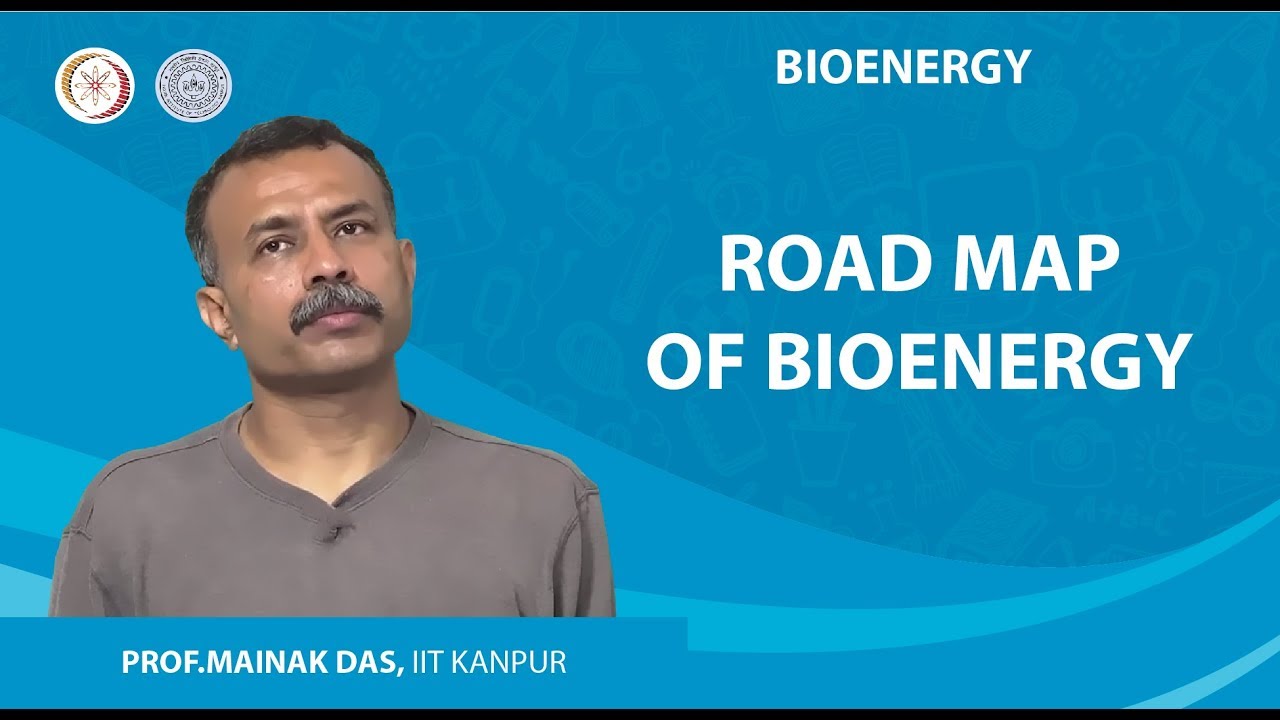 BIOENERGY

ROAD MAP OF BIOENERGY

PROF.MAINAK DAS, IIT KANPUR